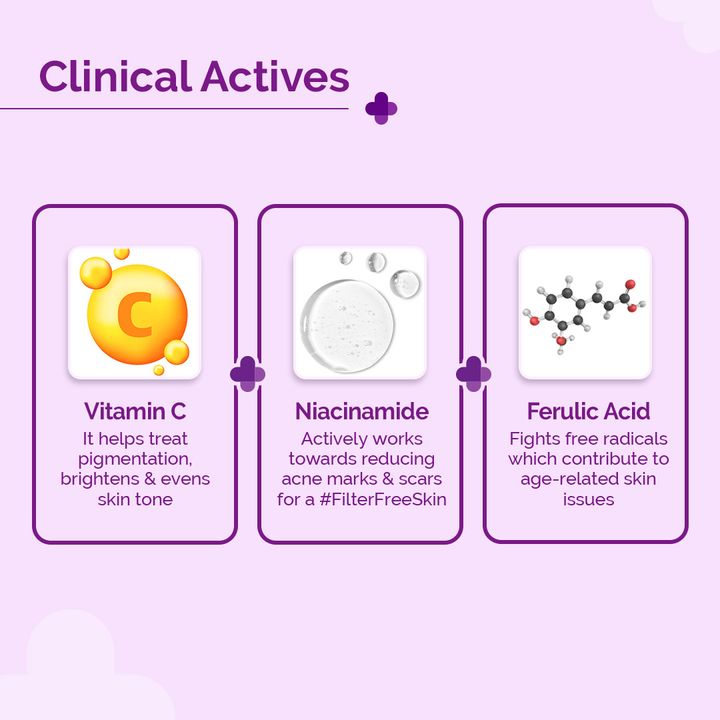 Clinical Actives

C

Vitamin C
It helps treat pigmentation, brightens & evens skin tone

Niacinamide
Actively works towards reducing acne marks & scars for a #FilterFreeSkin

Ferulic Acid
Fights free radicals which contribute to age-related skin issues